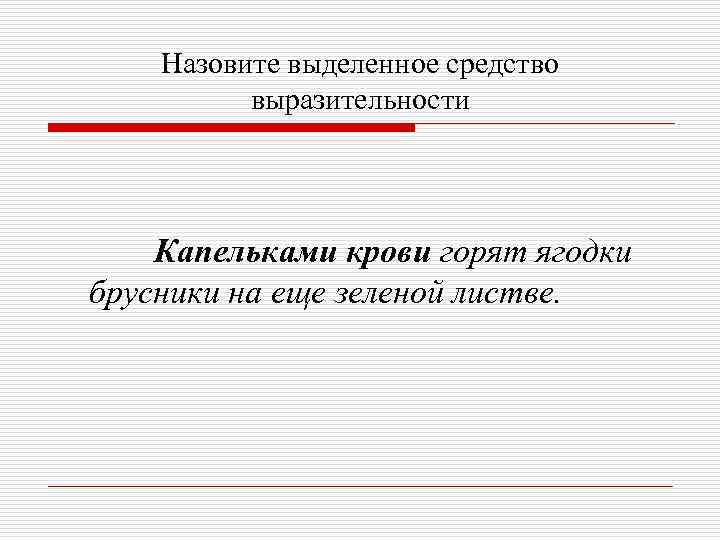 Назовите выделенное средство выразительности

Капельками крови горят ягодки брусники на еще зеленой листве.